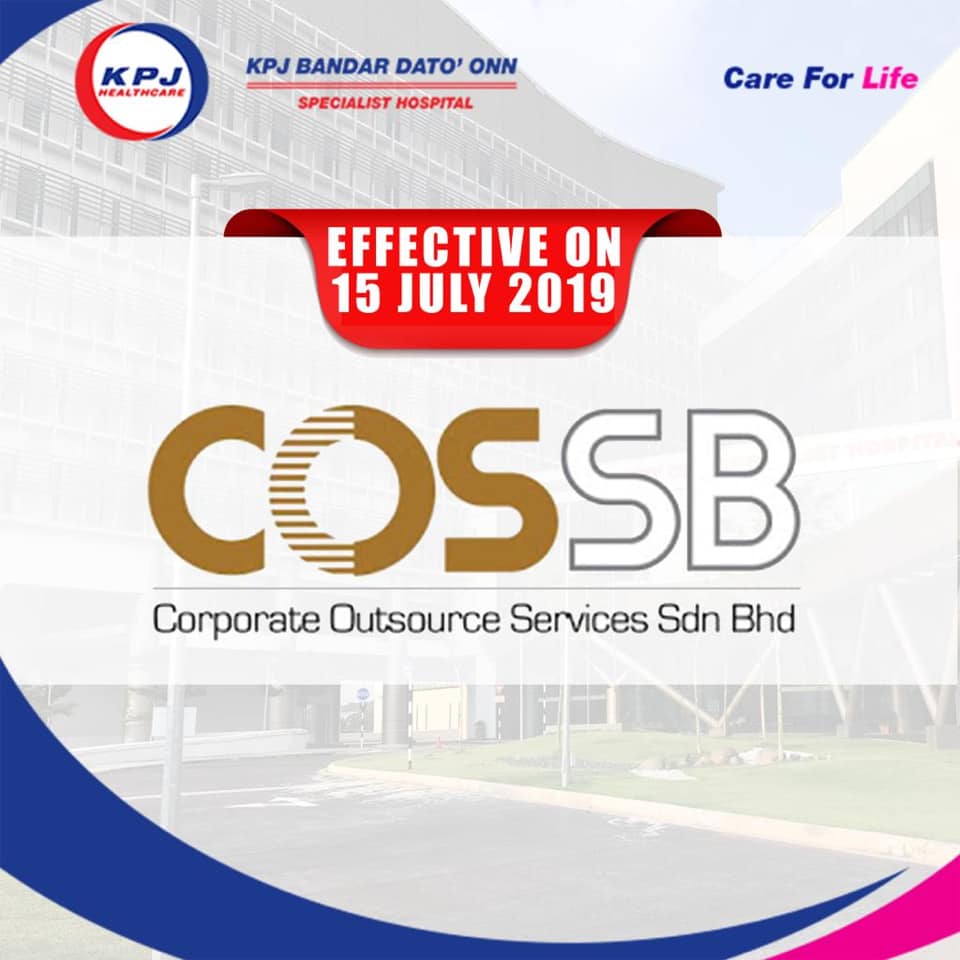 KPJ HEALTHCARE

KPJ BANDAR DATO' ONN
SPECIALIST HOSPITAL

Care For Life

EFFECTIVE ON
15 JULY 2019

COSSB
Corporate Outsource Services Sdn Bhd